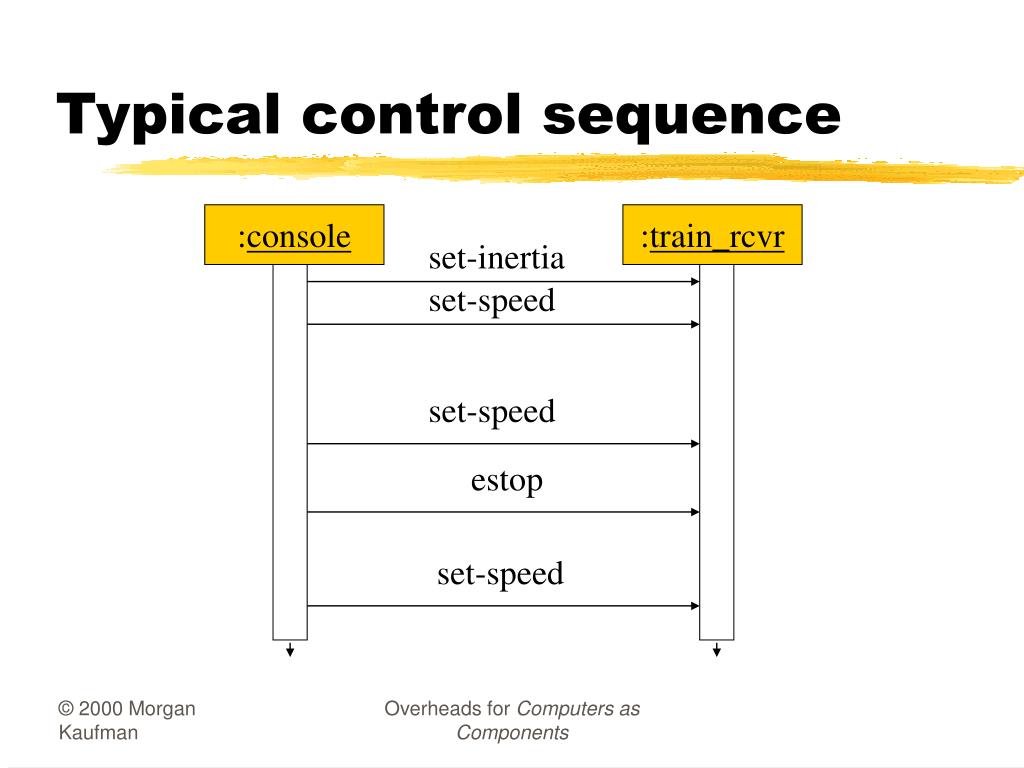 Typical control sequence

:console

:train_rcvr

set-inertia

set-speed

set-speed

estop

set-speed

© 2000 Morgan Kaufman

Overheads for Computers as Components